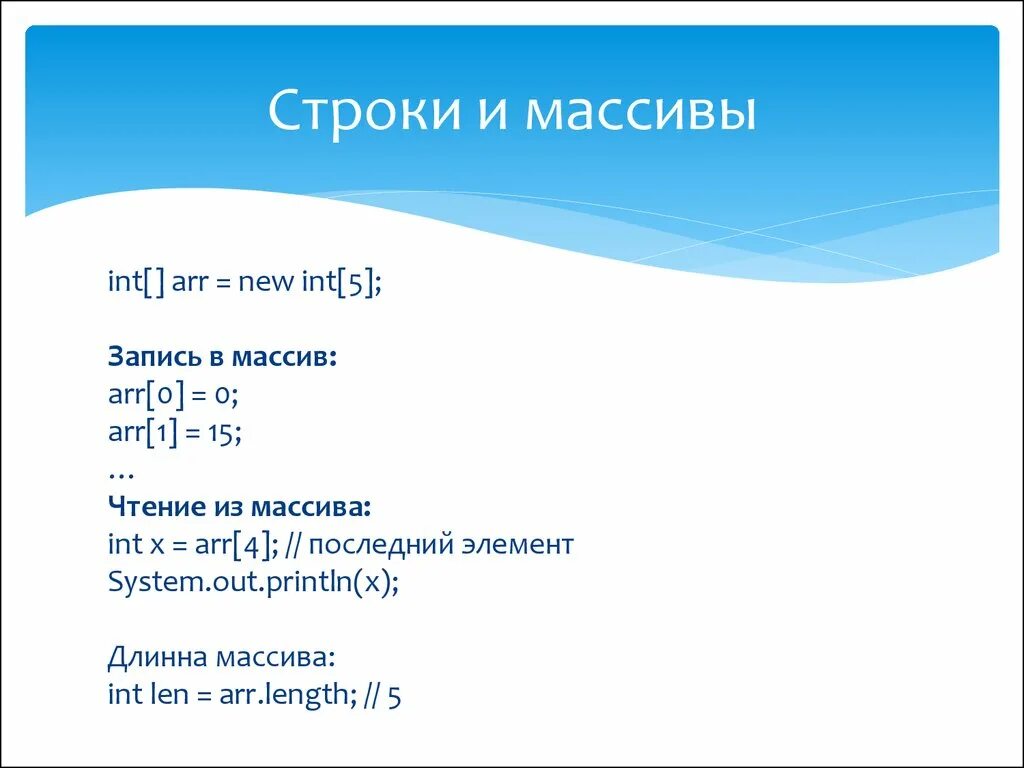 Строки и массивы

int[] arr = new int[5];

Запись в массив:
arr[0] = 0;
arr[1] = 15;
…
Чтение из массива:
int x = arr[4]; // последний элемент
System.out.println(x);

Длинна массива:
int len = arr.length; // 5